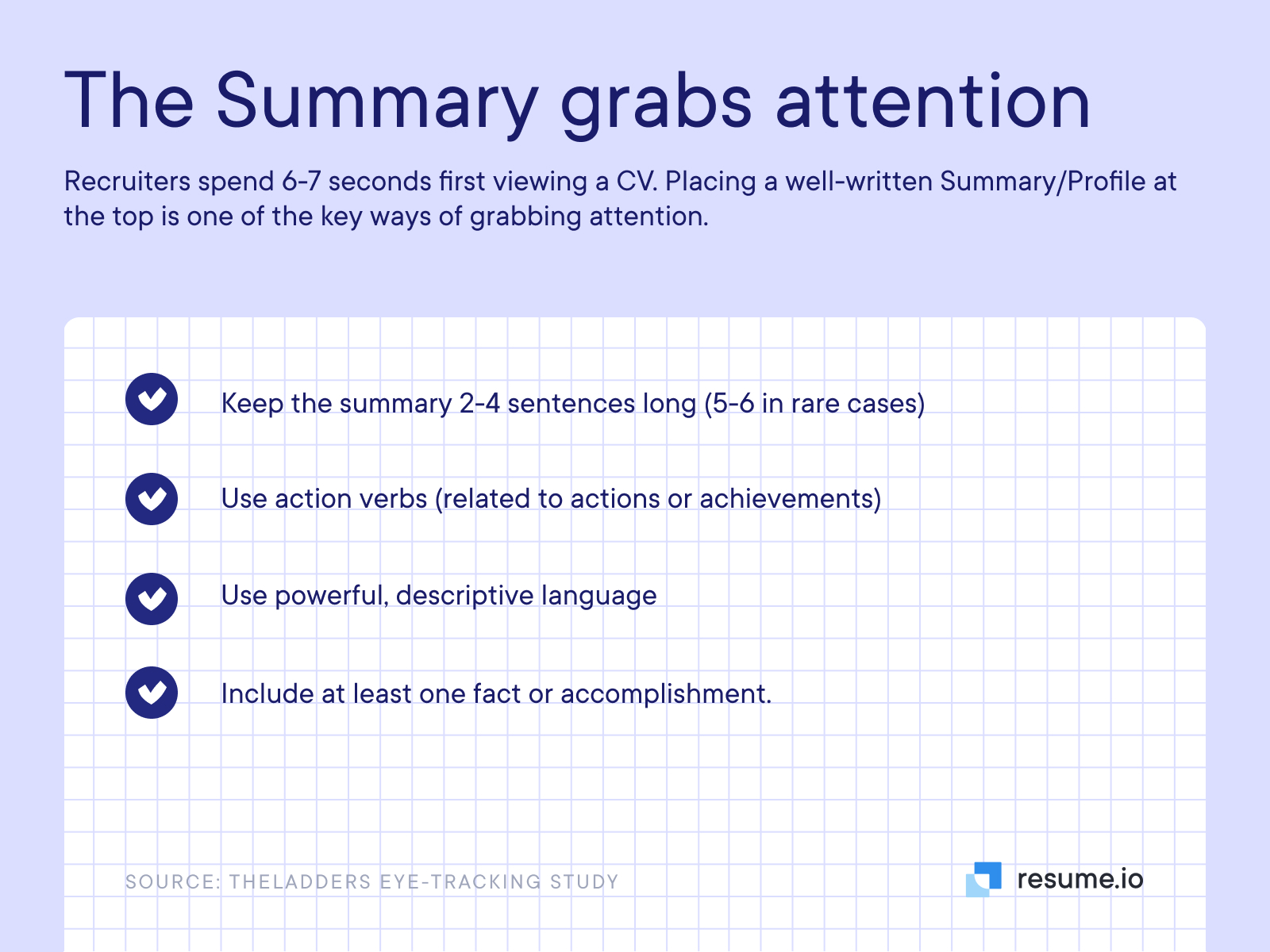 The Summary grabs attention

Recruiters spend 6-7 seconds first viewing a CV. Placing a well-written Summary/Profile at the top is one of the key ways of grabbing attention.

Keep the summary 2-4 sentences long (5-6 in rare cases)

Use action verbs (related to actions or achievements)

Use powerful, descriptive language

Include at least one fact or accomplishment.

SOURCE: THELADDERS EYE-TRACKING STUDY

resume.io